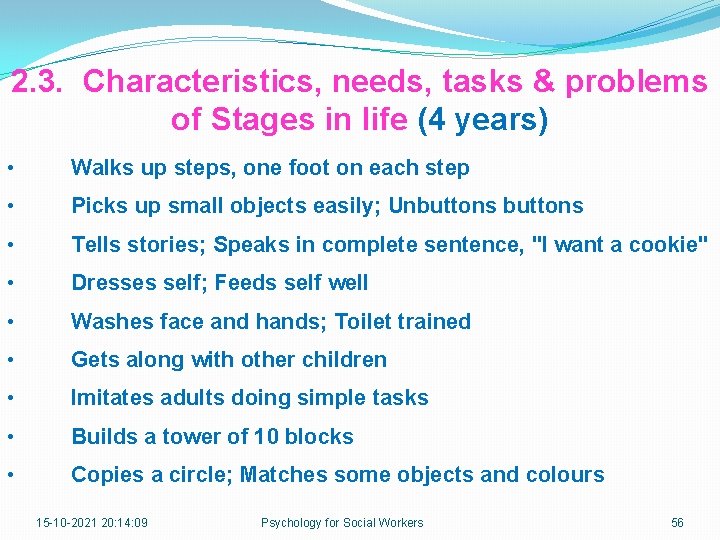 2.3. Characteristics, needs, tasks & problems of Stages in life (4 years)

• Walks up steps, one foot on each step
• Picks up small objects easily; Unbuttons buttons
• Tells stories; Speaks in complete sentence, "I want a cookie"
• Dresses self; Feeds self well
• Washes face and hands; Toilet trained
• Gets along with other children
• Imitates adults doing simple tasks
• Builds a tower of 10 blocks
• Copies a circle; Matches some objects and colours

15-10-2021 20:14:09 Psychology for Social Workers 56